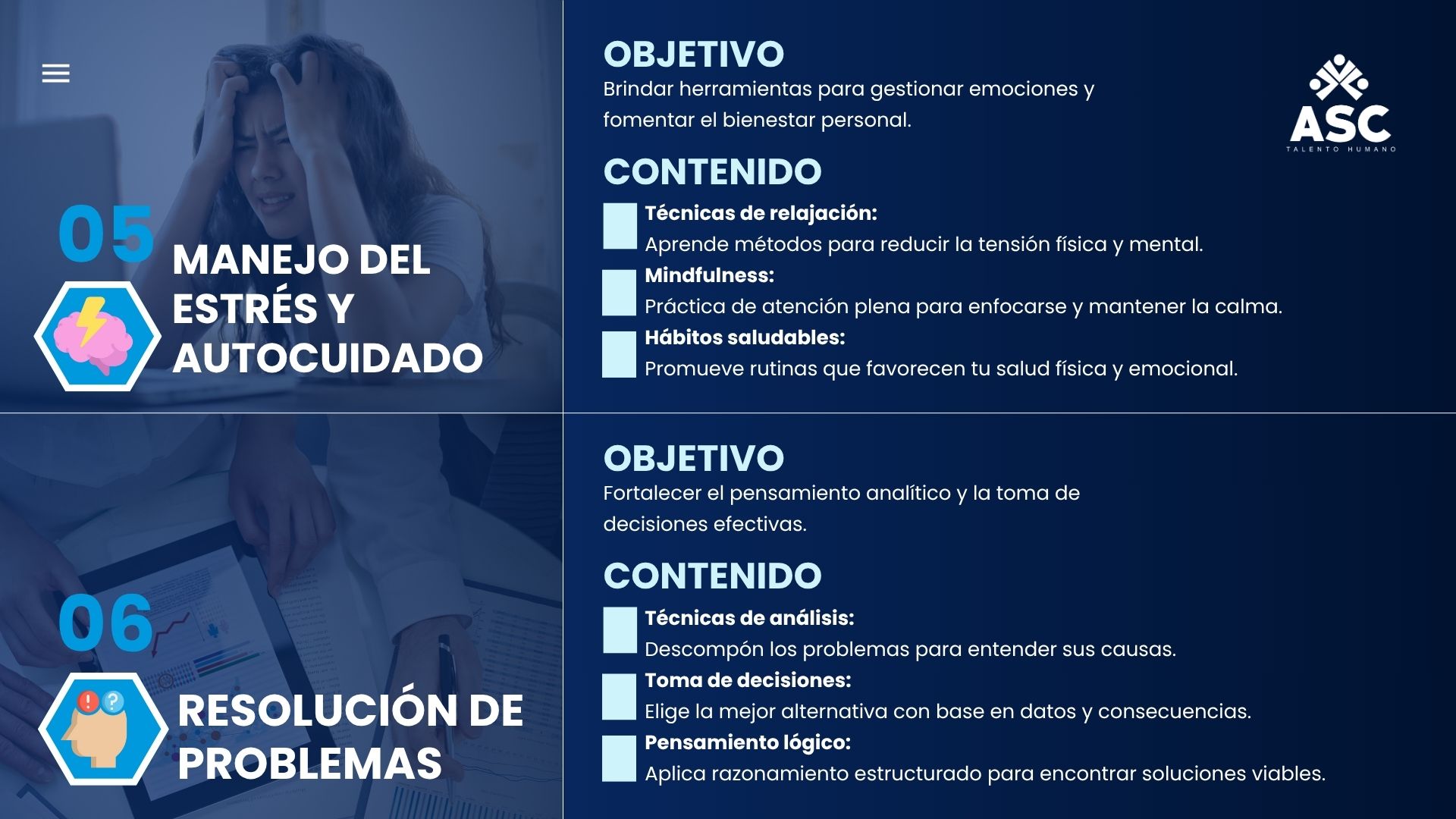 05
MANEJO DEL ESTRÉS Y AUTOCUIDADO

OBJETIVO
Brindar herramientas para gestionar emociones y fomentar el bienestar personal.

ASC
TALENTO HUMANO

CONTENIDO
Técnicas de relajación:
Aprende métodos para reducir la tensión física y mental.
Mindfulness:
Práctica de atención plena para enfocarse y mantener la calma.
Hábitos saludables:
Promueve rutinas que favorecen tu salud física y emocional.

06
RESOLUCIÓN DE PROBLEMAS

OBJETIVO
Fortalecer el pensamiento analítico y la toma de decisiones efectivas.

CONTENIDO
Técnicas de análisis:
Descompón los problemas para entender sus causas.
Toma de decisiones:
Elige la mejor alternativa con base en datos y consecuencias.
Pensamiento lógico:
Aplica razonamiento estructurado para encontrar soluciones viables.